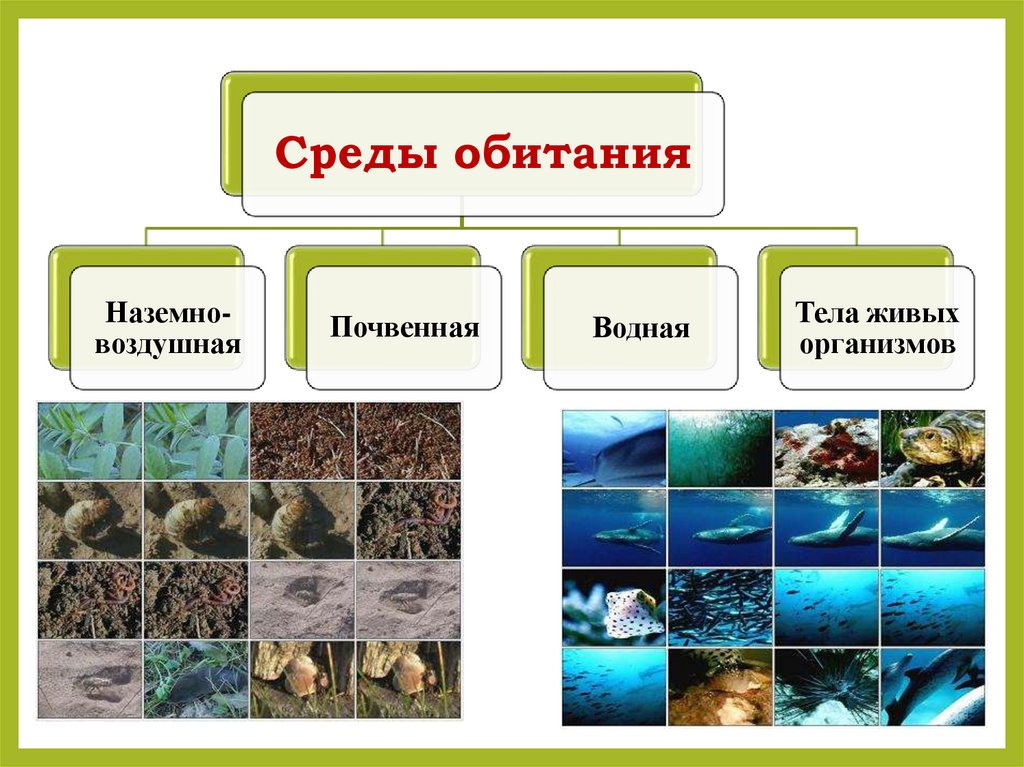 Среды обитания

Наземно-воздушная

Почвенная

Водная

Тела живых организмов